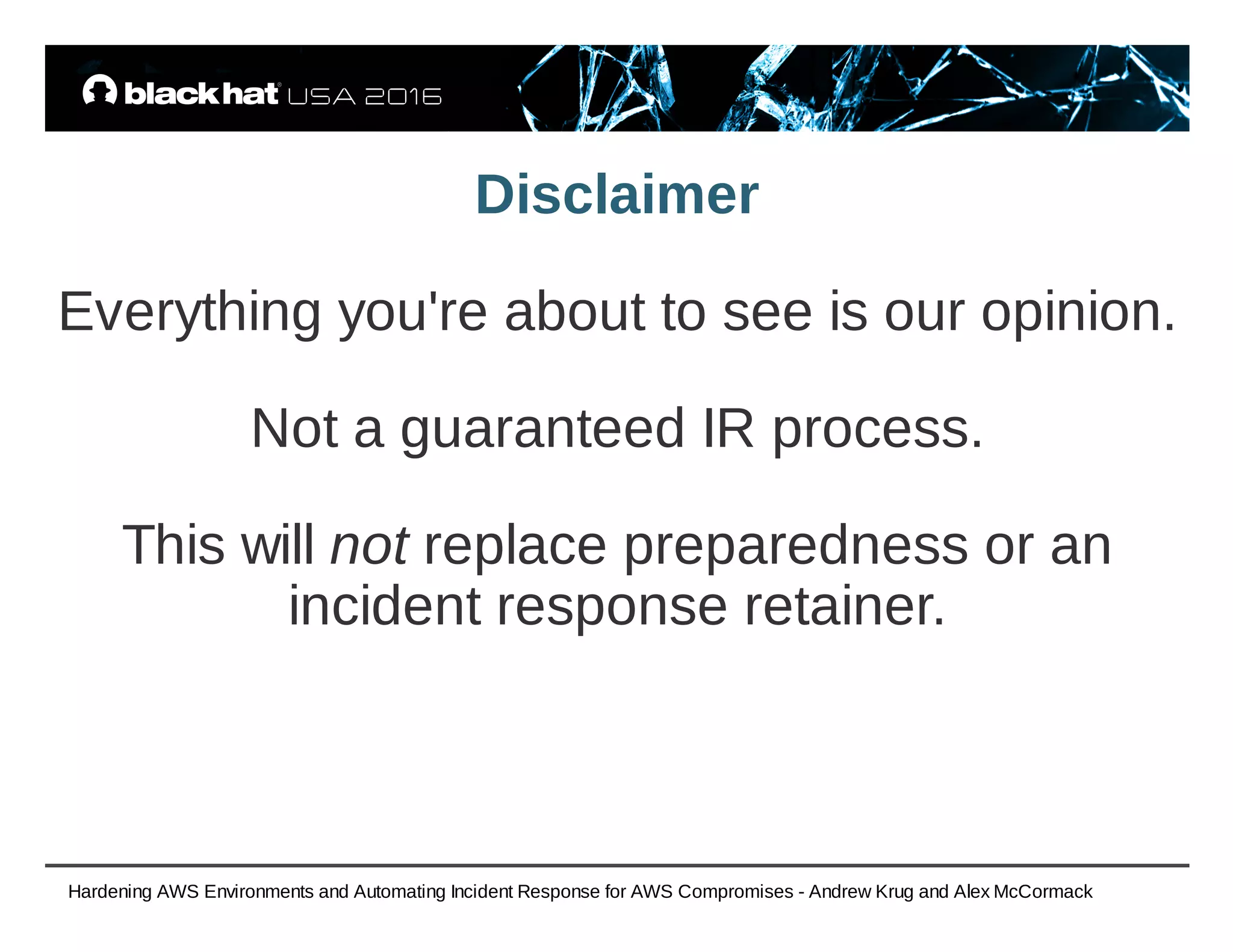 black hat USA 2016

Disclaimer

Everything you're about to see is our opinion.

Not a guaranteed IR process.

This will not replace preparedness or an incident response retainer.

Hardening AWS Environments and Automating Incident Response for AWS Compromises - Andrew Krug and Alex McCormack